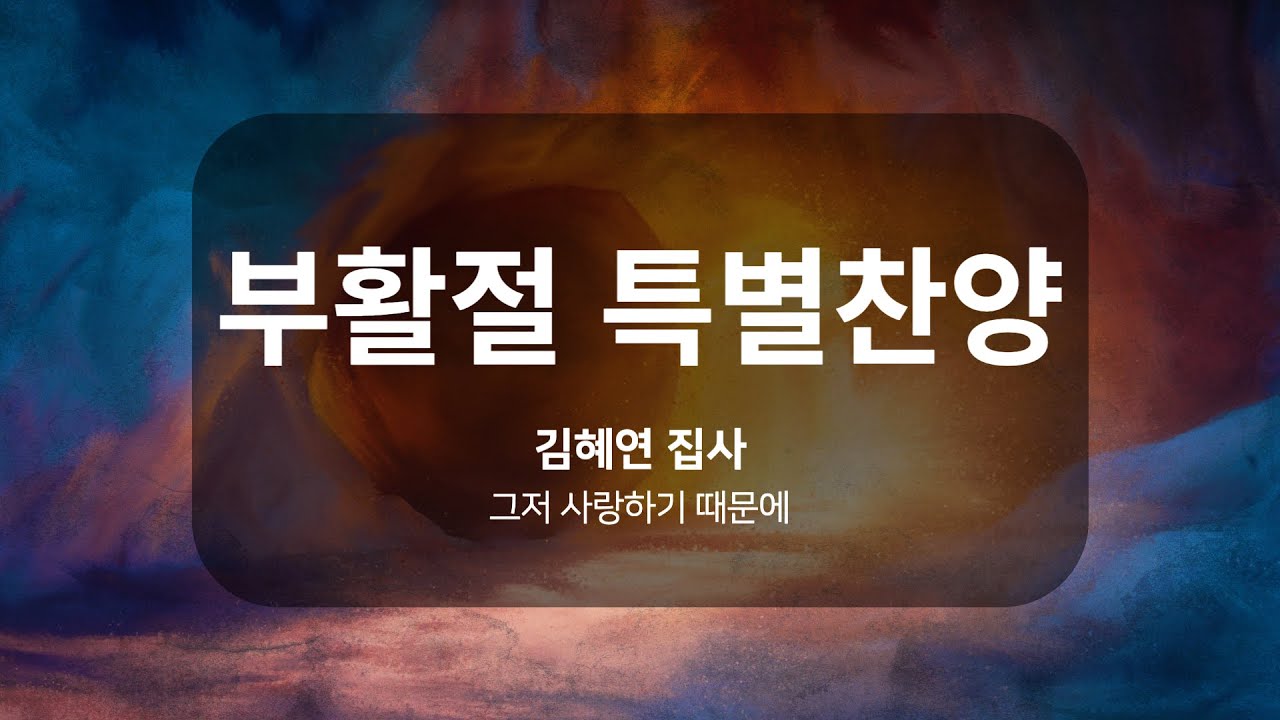 부활절 특별찬양

김혜연 집사

그저 사랑하기 때문에